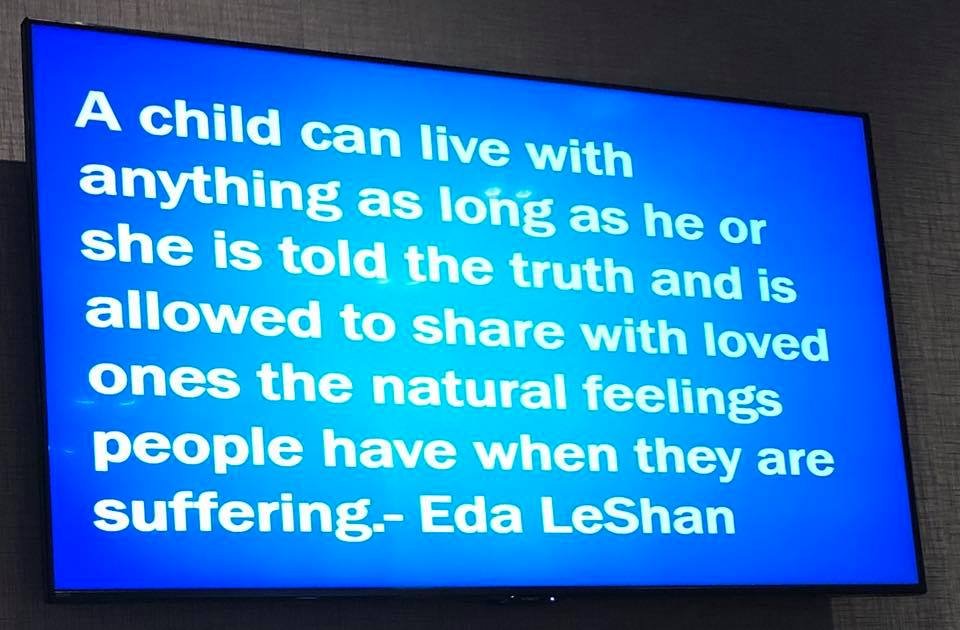 A child can live with anything as long as he or she is told the truth and is allowed to share with loved ones the natural feelings people have when they are suffering.- Eda LeShan